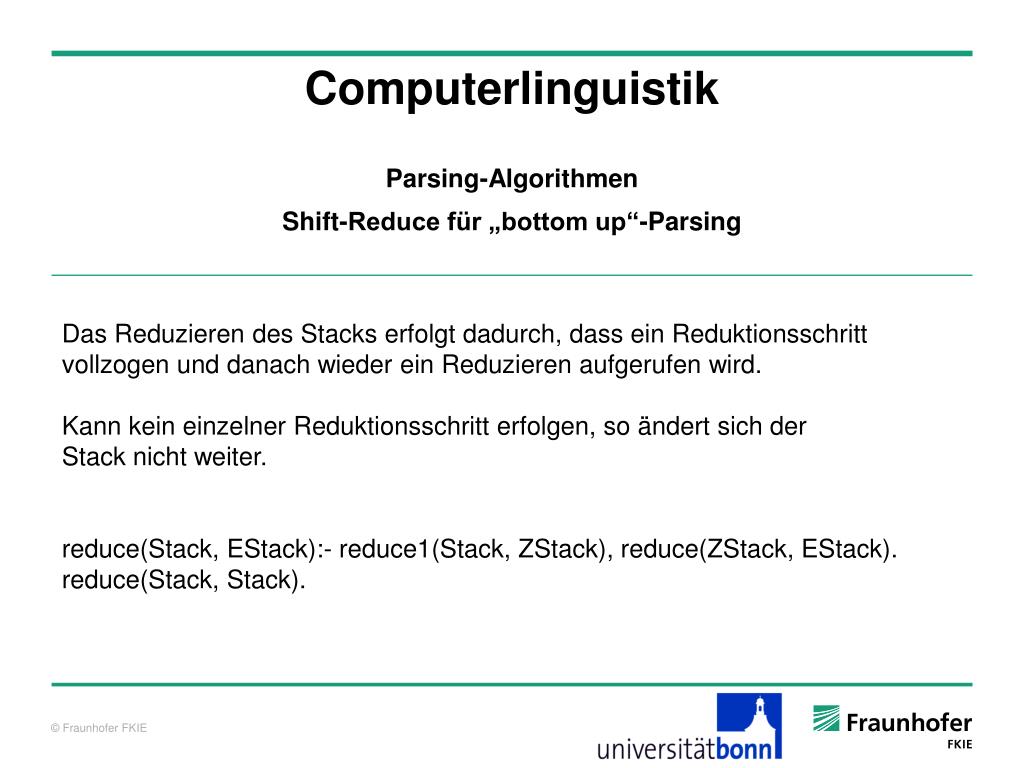 Computerlinguistik

Parsing-Algorithmen

Shift-Reduce für „bottom up“-Parsing

Das Reduzieren des Stacks erfolgt dadurch, dass ein Reduktionsschritt vollzogen und danach wieder ein Reduzieren aufgerufen wird.

Kann kein einzelner Reduktionsschritt erfolgen, so ändert sich der Stack nicht weiter.

reduce(Stack, EStack):- reduce1(Stack, ZStack), reduce(ZStack, EStack).
reduce(Stack, Stack).

© Fraunhofer FKIE

universitätbonn

Fraunhofer
FKIE